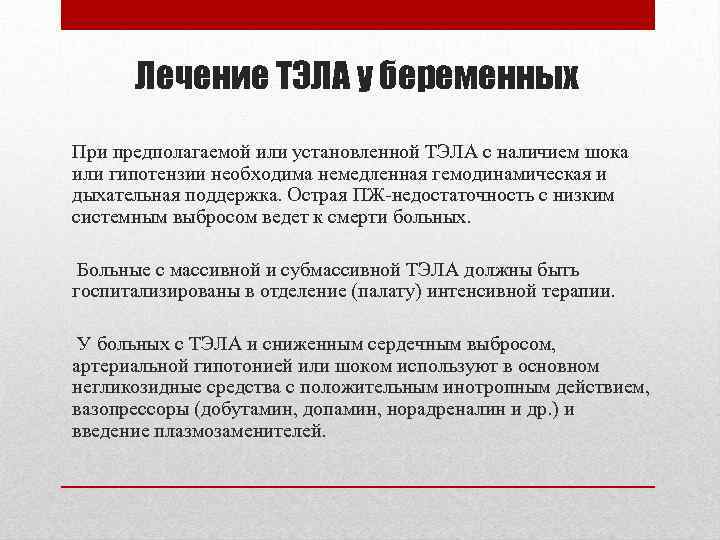 Лечение ТЭЛА у беременных

При предполагаемой или установленной ТЭЛА с наличием шока или гипотензии необходима немедленная гемодинамическая и дыхательная поддержка. Острая ПЖ-недостаточность с низким системным выбросом ведет к смерти больных.

Больные с массивной и субмассивной ТЭЛА должны быть госпитализированы в отделение (палату) интенсивной терапии.

У больных с ТЭЛА и сниженным сердечным выбросом, артериальной гипотонией или шоком используют в основном негликозидные средства с положительным инотропным действием, вазопрессоры (добутамин, допамин, норадреналин и др.) и введение плазмозаменителей.